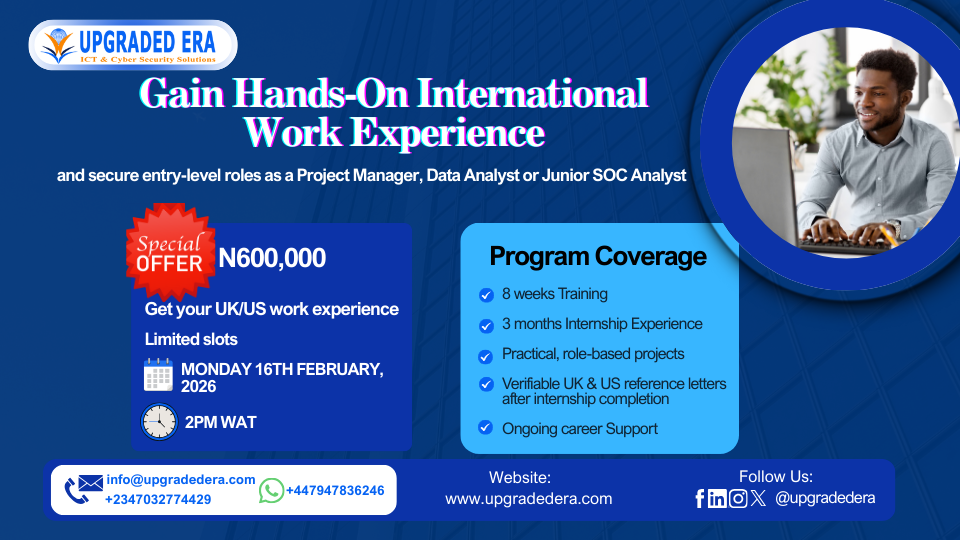 UPGRADED ERA
ICT & Cyber Security Solutions

Gain Hands-On International Work Experience

and secure entry-level roles as a Project Manager, Data Analyst or Junior SOC Analyst

Special OFFER N600,000

Get your UK/US work experience

Limited slots

MONDAY 16TH FEBRUARY, 2026

2PM WAT

Program Coverage

8 weeks Training

3 months Internship Experience

Practical, role-based projects

Verifiable UK & US reference letters after internship completion

Ongoing career Support

info@upgradedera.com
+2347032774429

+447947836246

Website:
www.upgradedera.com

Follow Us:
@upgradedera